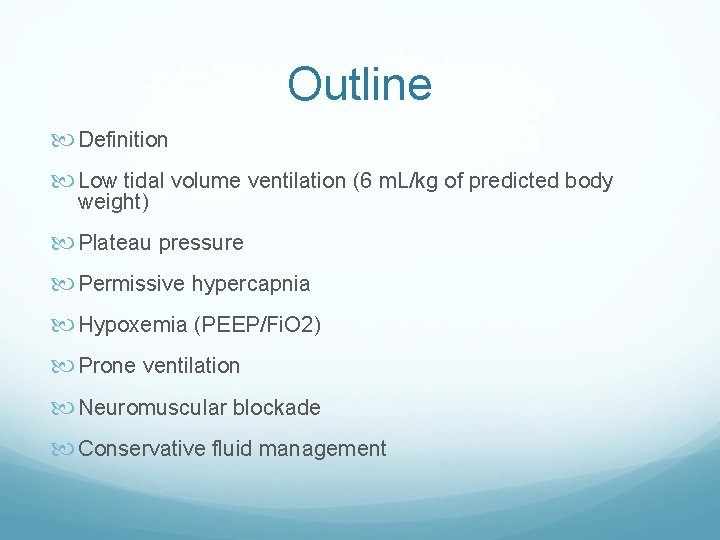 Outline

Definition

Low tidal volume ventilation (6 mL/kg of predicted body weight)

Plateau pressure

Permissive hypercapnia

Hypoxemia (PEEP/FiO2)

Prone ventilation

Neuromuscular blockade

Conservative fluid management